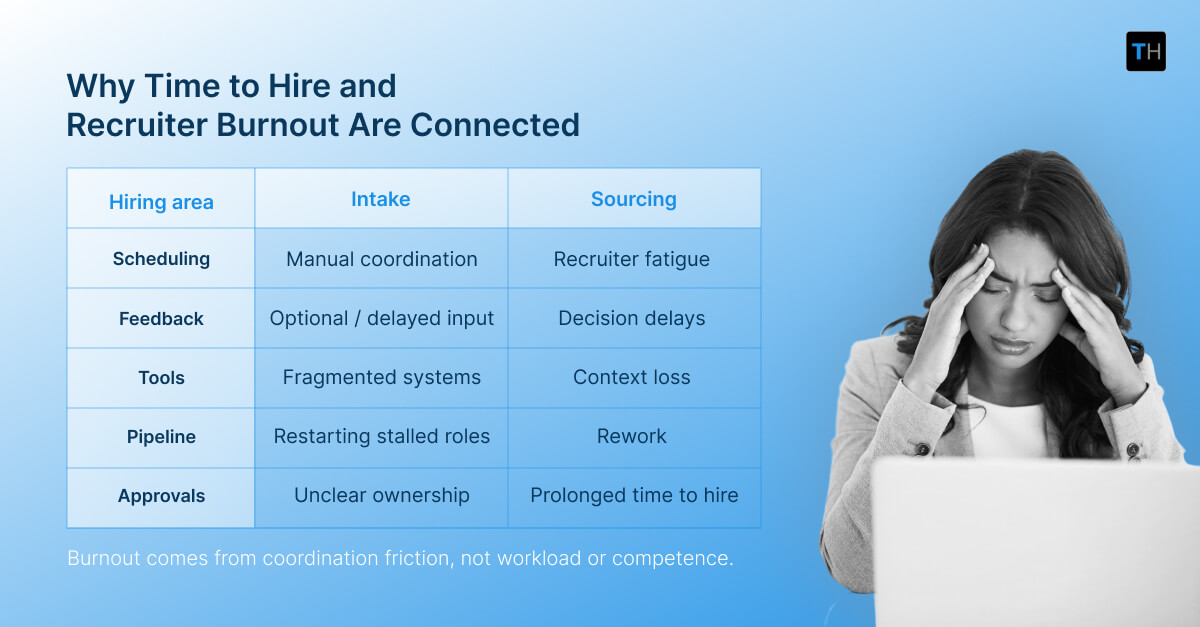 TH

Why Time to Hire and Recruiter Burnout Are Connected

| Hiring area | Intake | Sourcing |
|---|---|---|
| Scheduling | Manual coordination | Recruiter fatigue |
| Feedback | Optional / delayed input | Decision delays |
| Tools | Fragmented systems | Context loss |
| Pipeline | Restarting stalled roles | Rework |
| Approvals | Unclear ownership | Prolonged time to hire |

Burnout comes from coordination friction, not workload or competence.